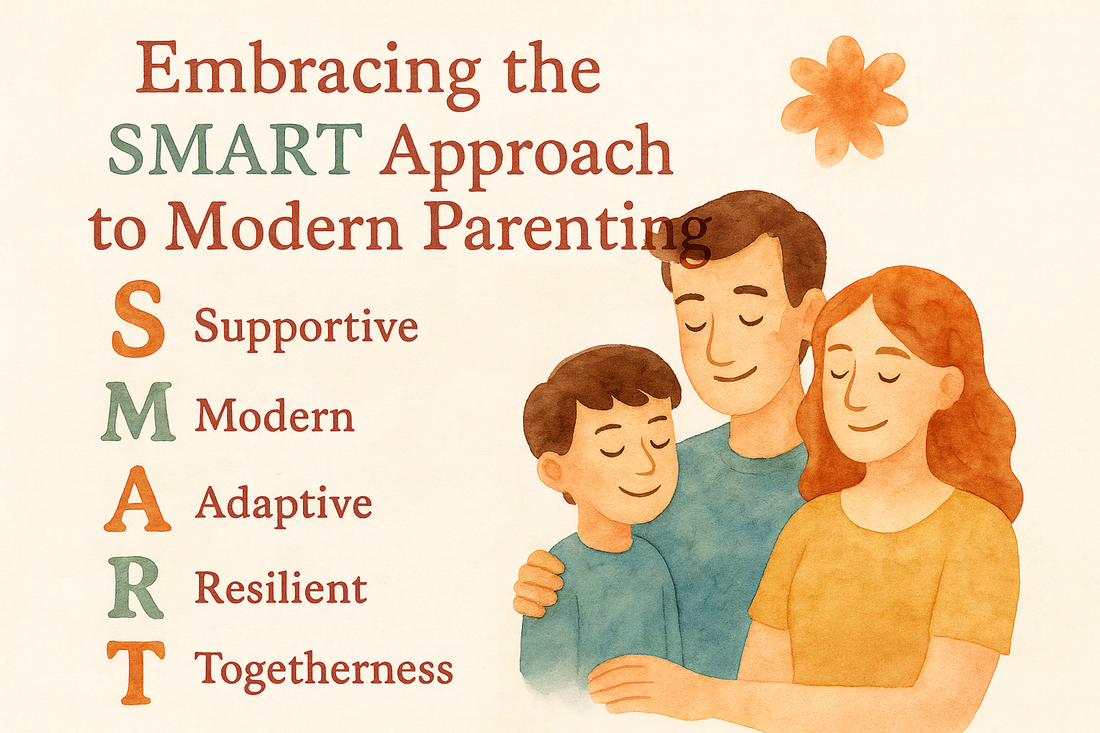 Embracing the SMART Approach to Modern Parenting

S Supportive
M Modern
A Adaptive
R Resilient
T Togetherness